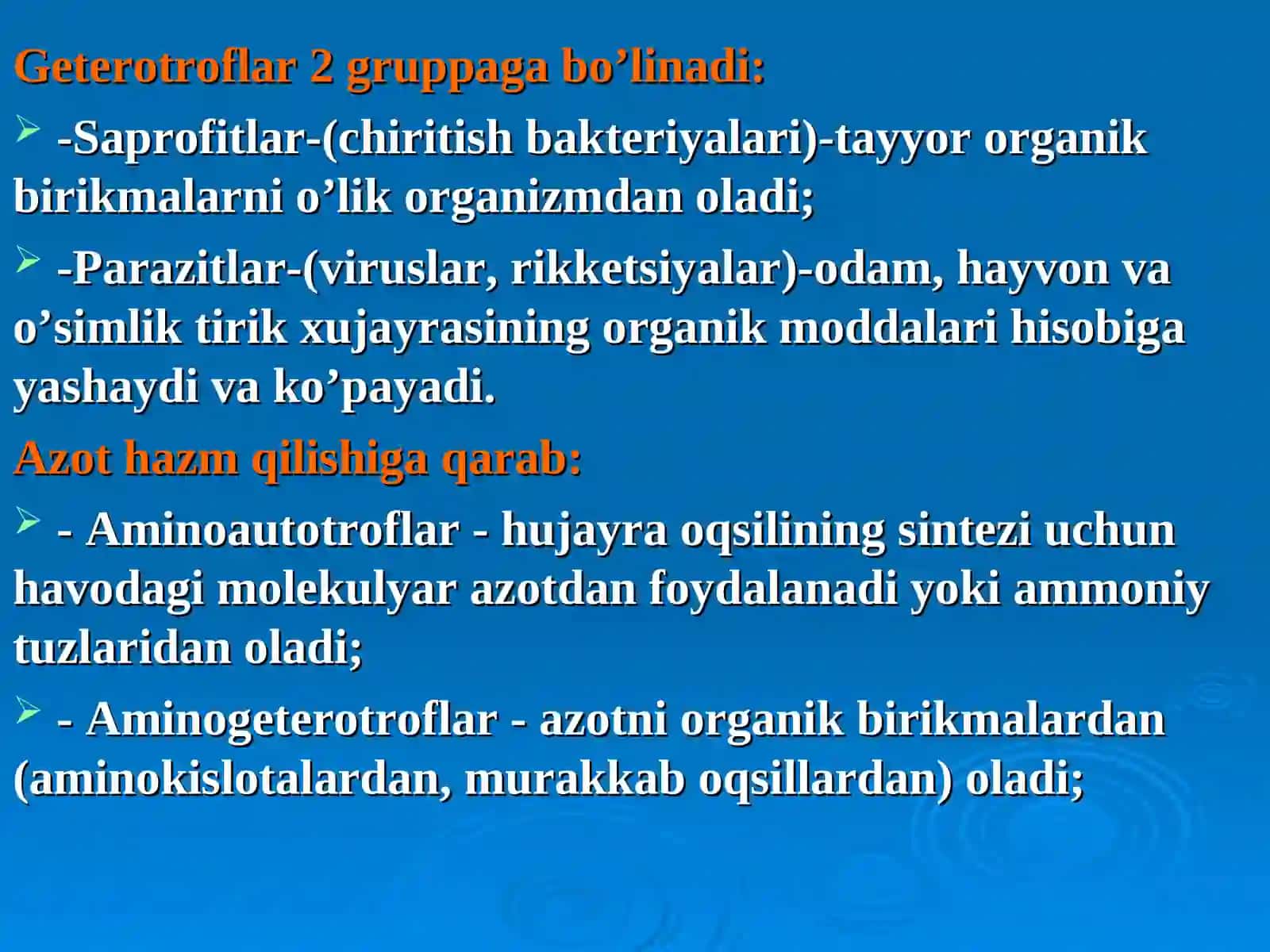 Geterotroflar 2 gruppaga bo’linadi:

➢ -Saprofitlar-(chiritish bakteriyalari)-tayyor organik birikmalarni o’lik organizmdan oladi;

➢ -Parazitlar-(viruslar, rikketsiyalar)-odam, hayvon va o’simlik tirik xujayrasining organik moddalari hisobiga yashaydi va ko’payadi.

Azot hazm qilishiga qarab:

➢ - Aminoautotroflar - hujayra oqsilining sintezi uchun havodagi molekulyar azotdan foydalanadi yoki ammoniy tuzlaridan oladi;

➢ - Aminogeterotroflar - azotni organik birikmalardan (aminokislotalardan, murakkab oqsillardan) oladi;